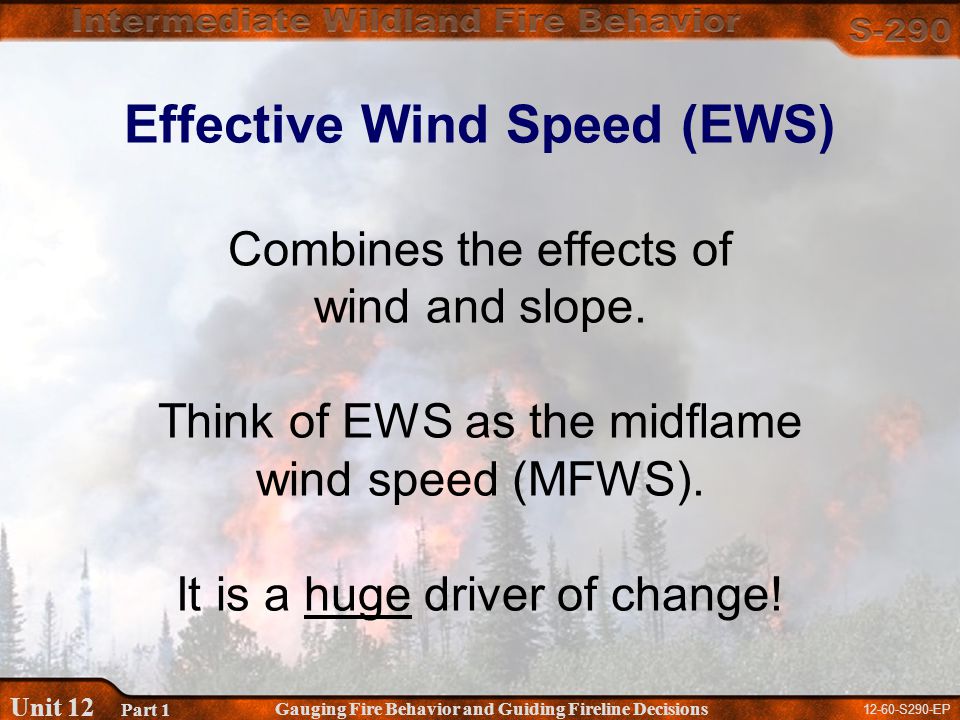 Intermediate Wildland Fire Behavior
S-290

Effective Wind Speed (EWS)

Combines the effects of wind and slope.

Think of EWS as the midflame wind speed (MFWS).

It is a huge driver of change!

Unit 12 Part 1 Gauging Fire Behavior and Guiding Fireline Decisions 12-60-S290-EP